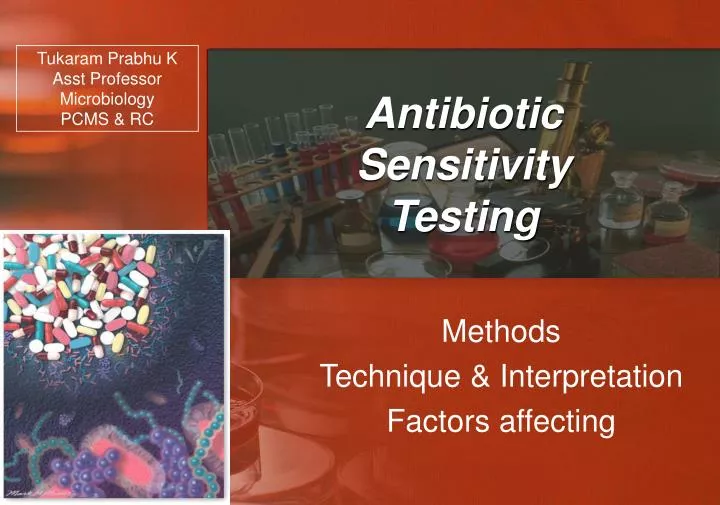 Tukaram Prabhu K
Asst Professor
Microbiology
PCMS & RC

Antibiotic Sensitivity Testing

Methods
Technique & Interpretation
Factors affecting